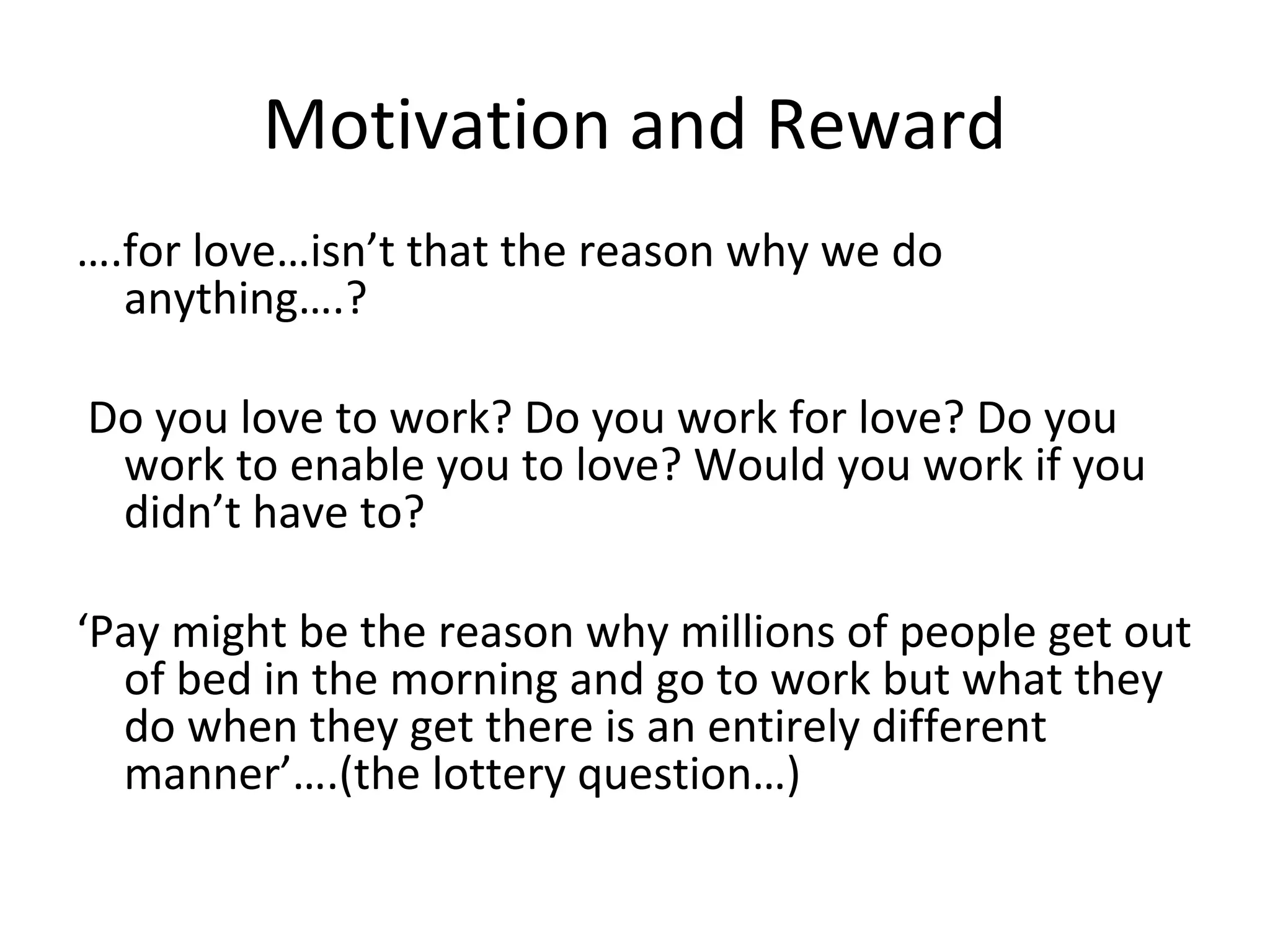 Motivation and Reward

….for love…isn’t that the reason why we do anything….?

Do you love to work? Do you work for love? Do you work to enable you to love? Would you work if you didn’t have to?

‘Pay might be the reason why millions of people get out of bed in the morning and go to work but what they do when they get there is an entirely different manner’….(the lottery question…)